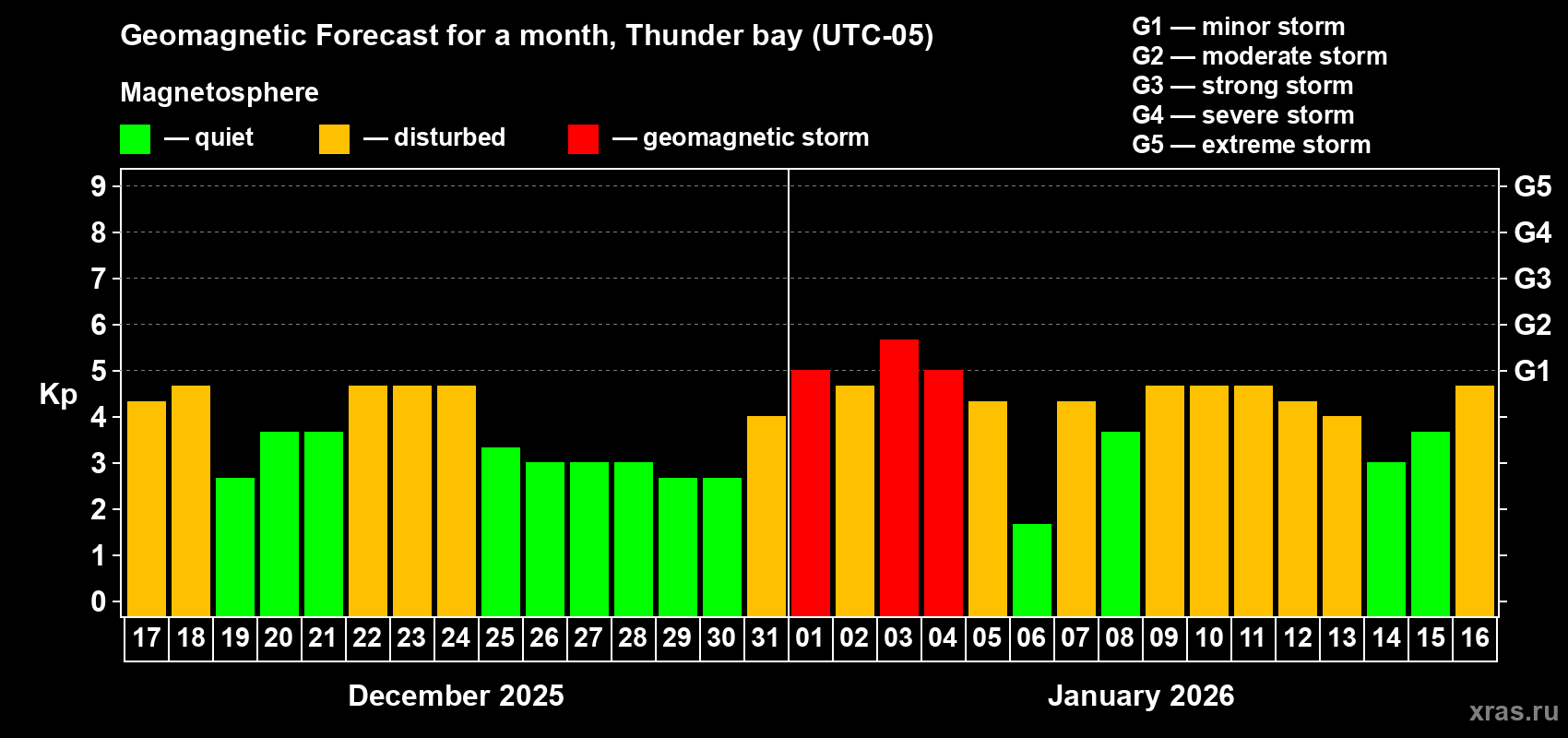 Geomagnetic Forecast for a month, Thunder bay (UTC-05)

Magnetosphere

— quiet — disturbed — geomagnetic storm

G1 — minor storm
G2 — moderate storm
G3 — strong storm
G4 — severe storm
G5 — extreme storm

Kp

9
8
7
6
5
4
3
2
1
0

G5
G4
G3
G2
G1

17 18 19 20 21 22 23 24 25 26 27 28 29 30 31 01 02 03 04 05 06 07 08 09 10 11 12 13 14 15 16

December 2025

January 2026

xras.ru